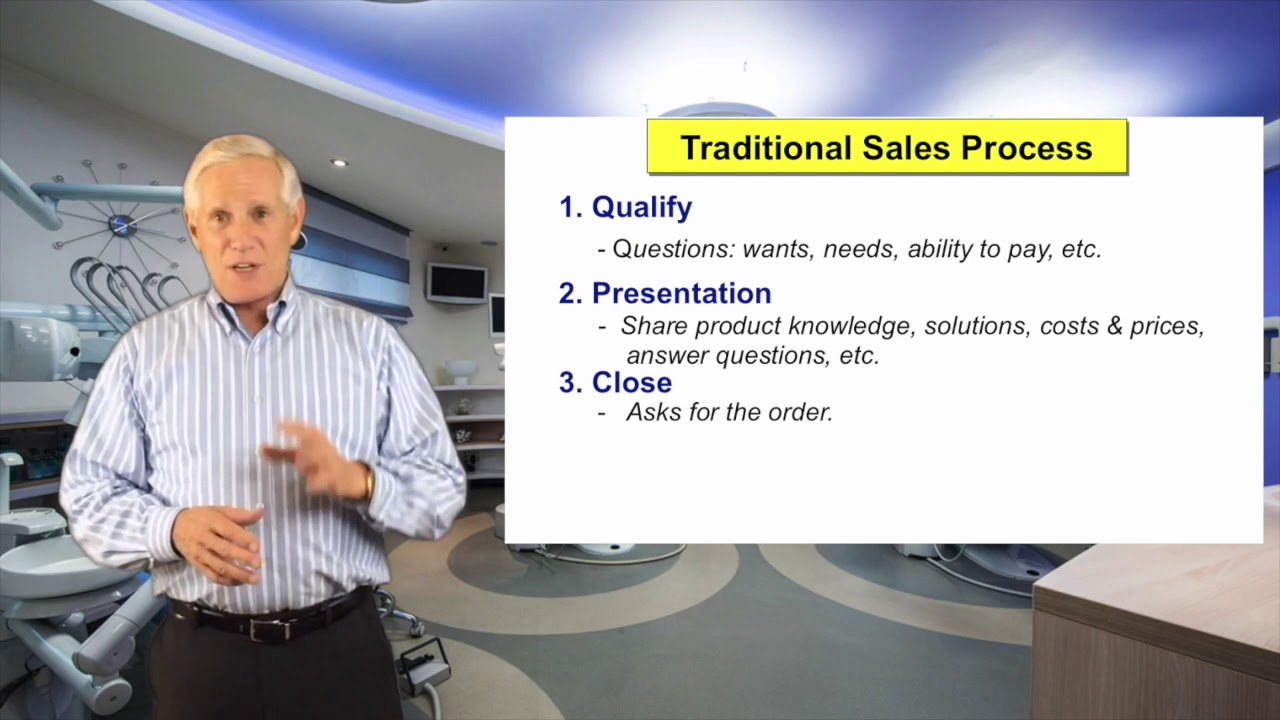 Traditional Sales Process

1. Qualify

- Questions: wants, needs, ability to pay, etc.

2. Presentation

- Share product knowledge, solutions, costs & prices, answer questions, etc.

3. Close

- Asks for the order.